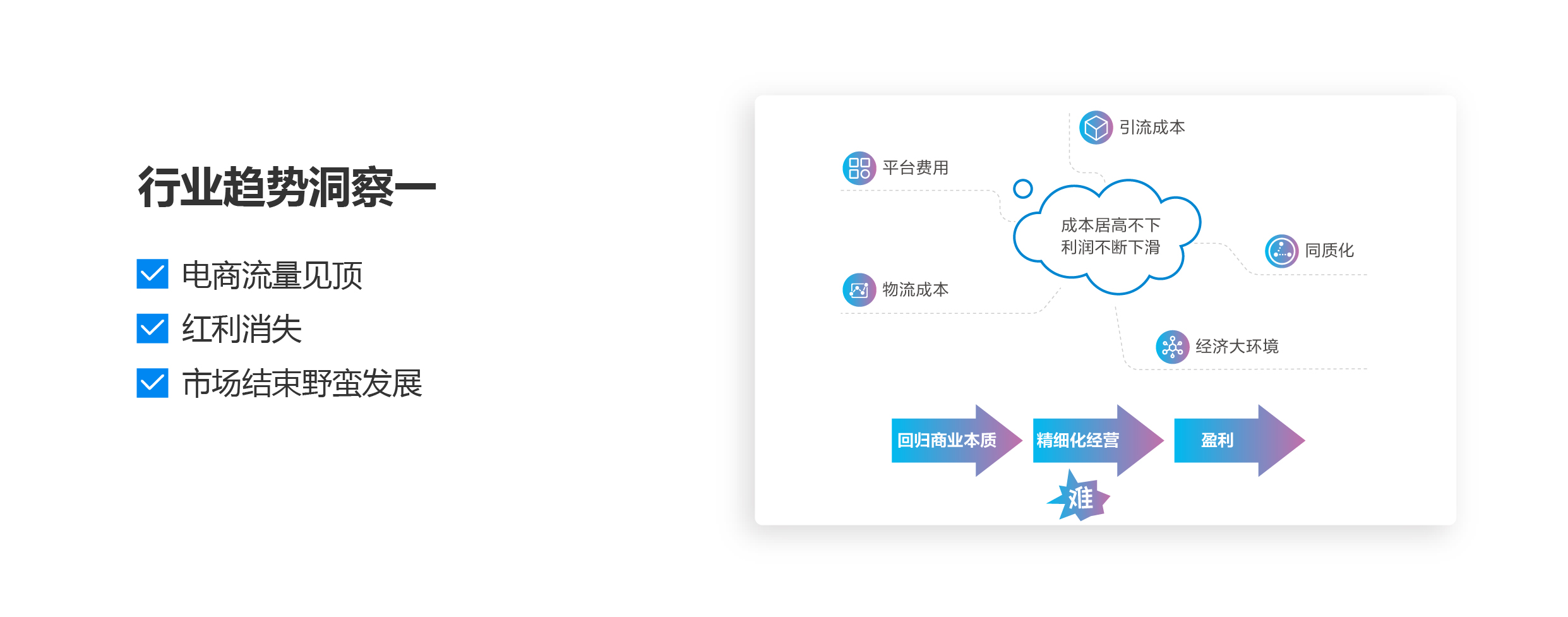 行业趋势洞察一

电商流量见顶

红利消失

市场结束野蛮发展

引流成本

平台费用

成本居高不下
利润不断下滑

同质化

物流成本

经济大环境

回归商业本质

精细化经营

盈利

难